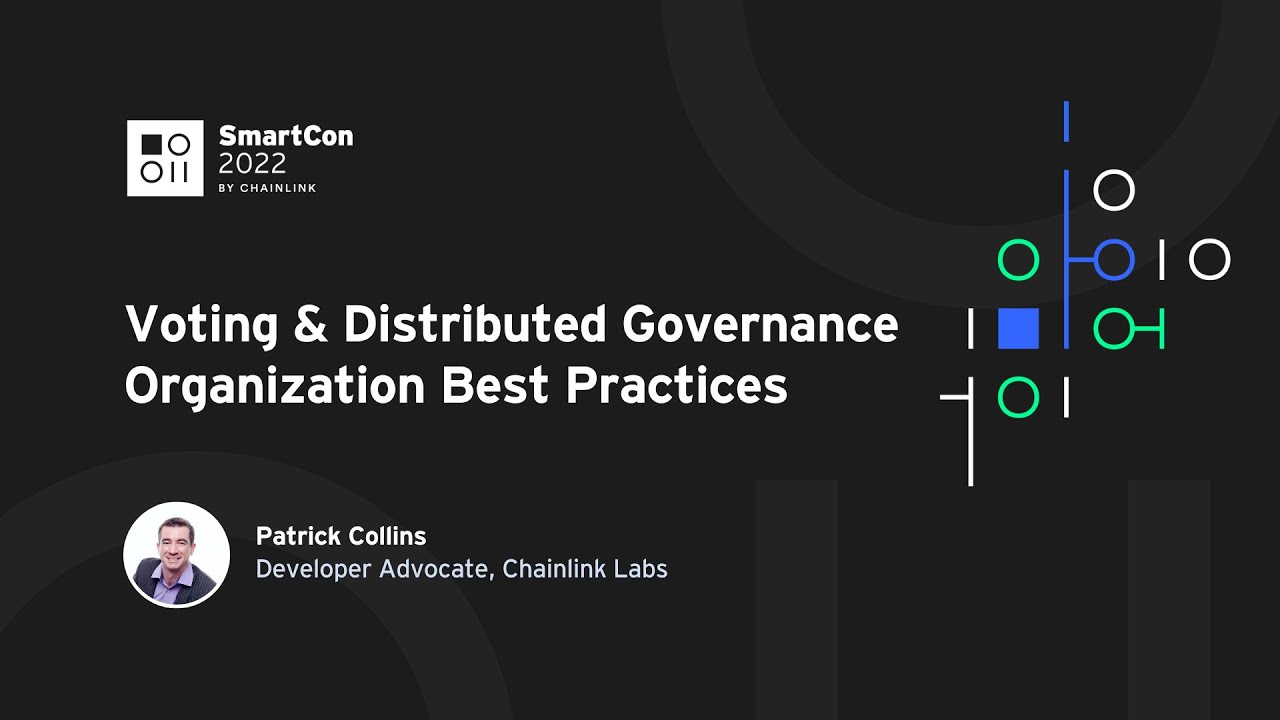 SmartCon
2022
BY CHAINLINK

Voting & Distributed Governance Organization Best Practices

Patrick Collins
Developer Advocate, Chainlink Labs